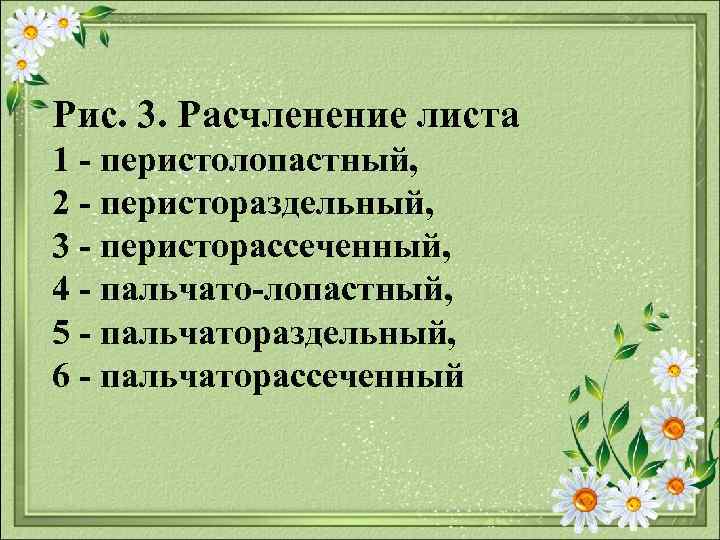 Рис. 3. Расчленение листа
1 - перистолопастный,
2 - перистораздельный,
3 - перисторассеченный,
4 - пальчато-лопастный,
5 - пальчатораздельный,
6 - пальчаторассеченный